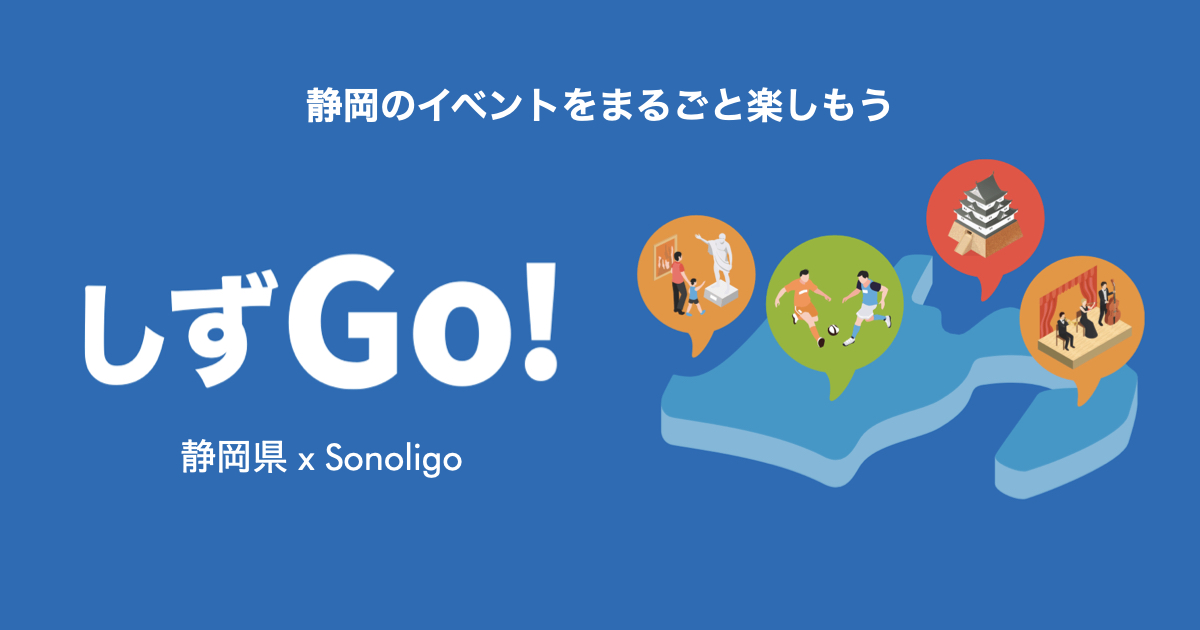 静岡のイベントをまるごと楽しもう

しずGo!

静岡県 x Sonoligo